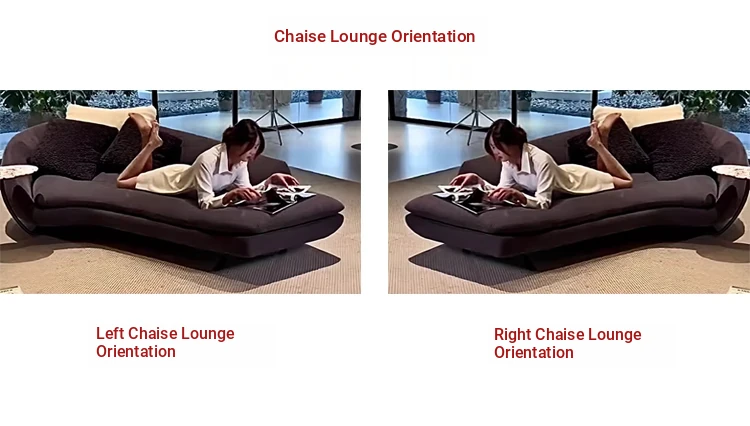 Chaise Lounge Orientation

Left Chaise Lounge Orientation

Right Chaise Lounge Orientation